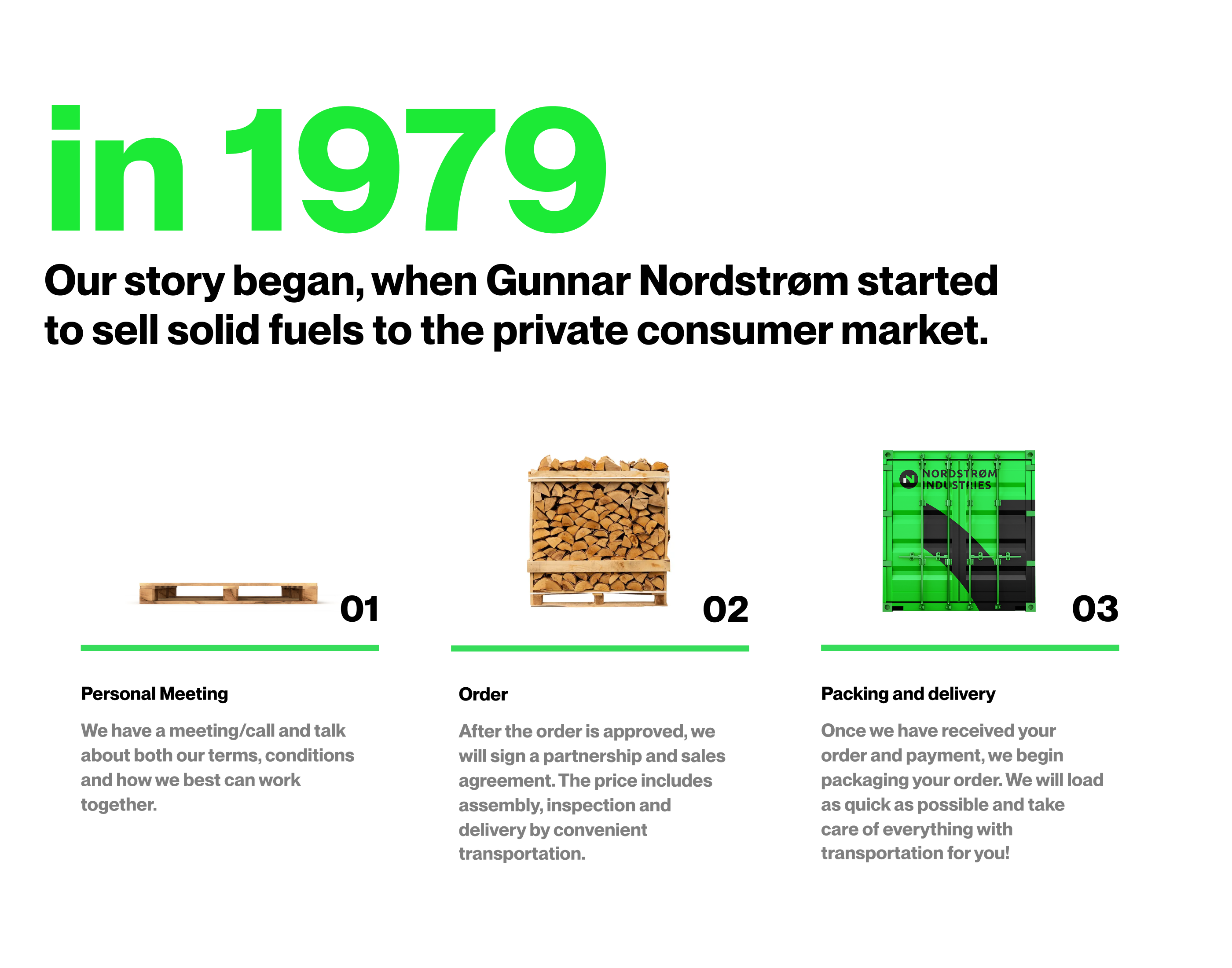 in 1979

Our story began, when Gunnar Nordstrøm started to sell solid fuels to the private consumer market.

01

Personal Meeting

We have a meeting/call and talk about both our terms, conditions and how we best can work together.

02

Order

After the order is approved, we will sign a partnership and sales agreement. The price includes assembly, inspection and delivery by convenient transportation.

NORDSTRØM INDUSTRIES

03

Packing and delivery

Once we have received your order and payment, we begin packaging your order. We will load as quick as possible and take care of everything with transportation for you!